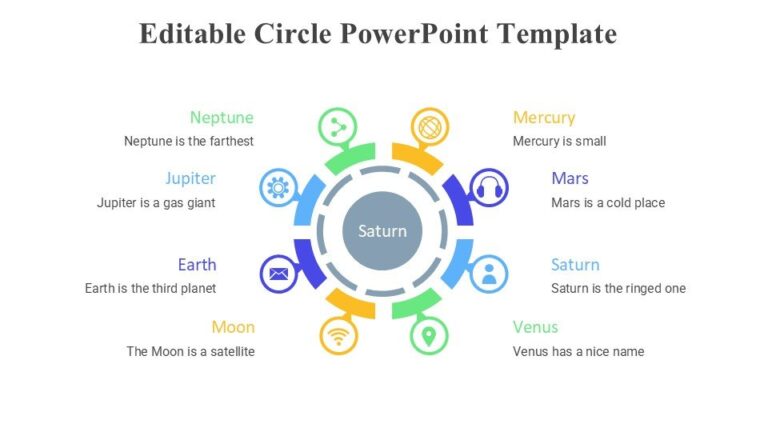 Editable Circle PowerPoint Template

Neptune
Neptune is the farthest

Jupiter
Jupiter is a gas giant

Earth
Earth is the third planet

Moon
The Moon is a satellite

Saturn

Mercury
Mercury is small

Mars
Mars is a cold place

Saturn
Saturn is the ringed one

Venus
Venus has a nice name